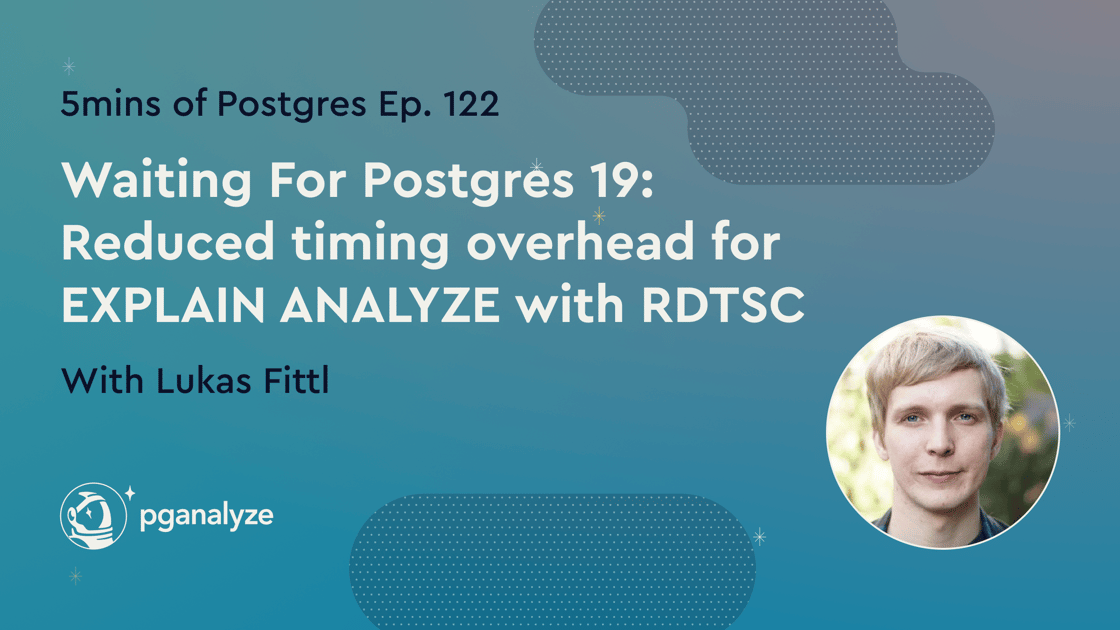 5mins of Postgres Ep. 122

Waiting For Postgres 19: Reduced timing overhead for EXPLAIN ANALYZE with RDTSC

With Lukas Fittl

pganalyze